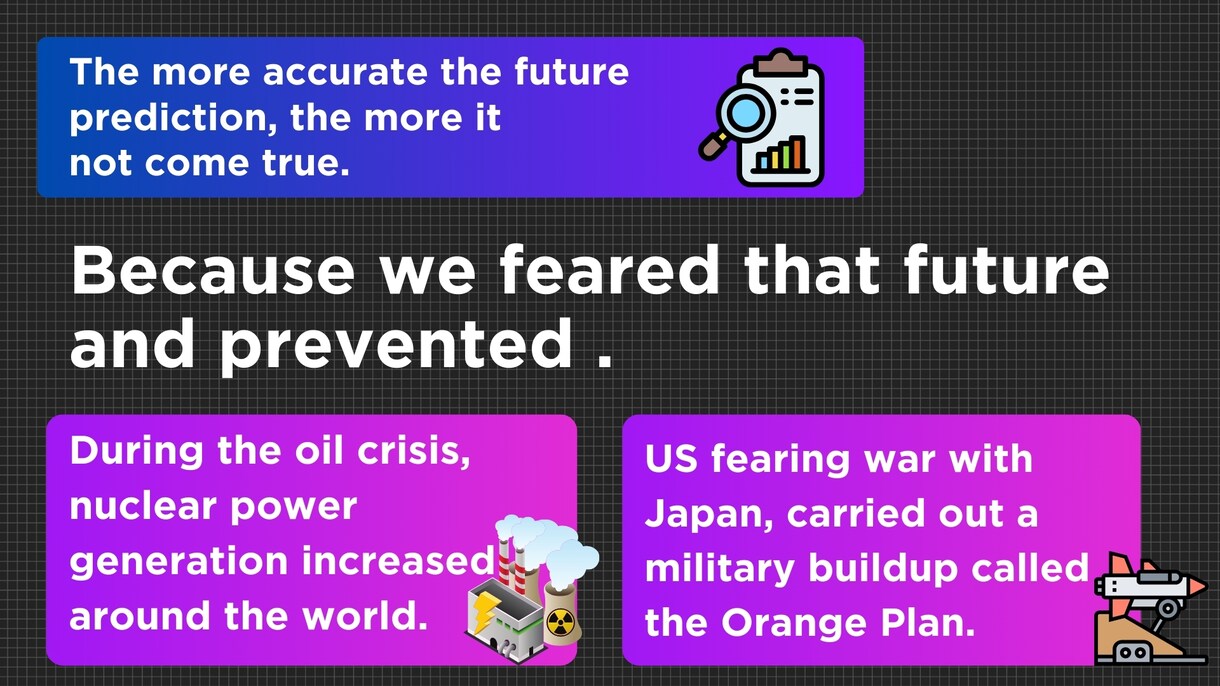 The more accurate the future prediction, the more it not come true.

Because we feared that future and prevented .

During the oil crisis, nuclear power generation increased around the world.

US fearing war with Japan, carried out a military buildup called the Orange Plan.